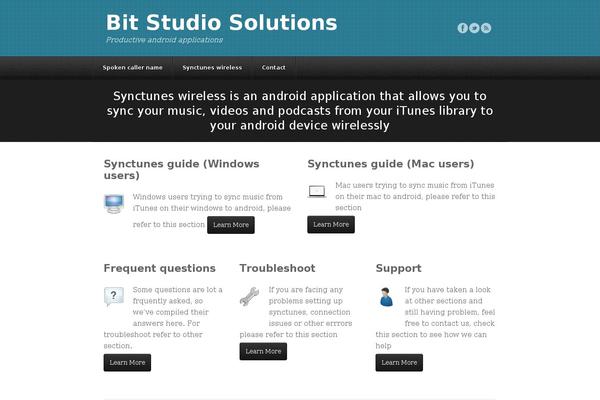 Bit Studio Solutions
Productive android applications

Spoken caller name
Synctunes wireless
Contact

Synctunes wireless is an android application that allows you to sync your music, videos and podcasts from your iTunes library to your android device wirelessly

Synctunes guide (Windows users)

Windows users trying to sync music from iTunes on their windows to android, please refer to this section

Learn More

Synctunes guide (Mac users)

Mac users trying to sync music from iTunes on their mac to android, please refer to this section

Learn More

Frequent questions

Some questions are lot a frquently asked, so we've compiled their answers here. For troubleshoot refer to other section.

Learn More

Troubleshoot

If you are facing any problems setting up synctunes, connection issues or other errrors please refer to this section

Learn More

Support

If you have taken a look at other sections and still having problem, feel free to contact us, check this section to see how we can help

Learn More